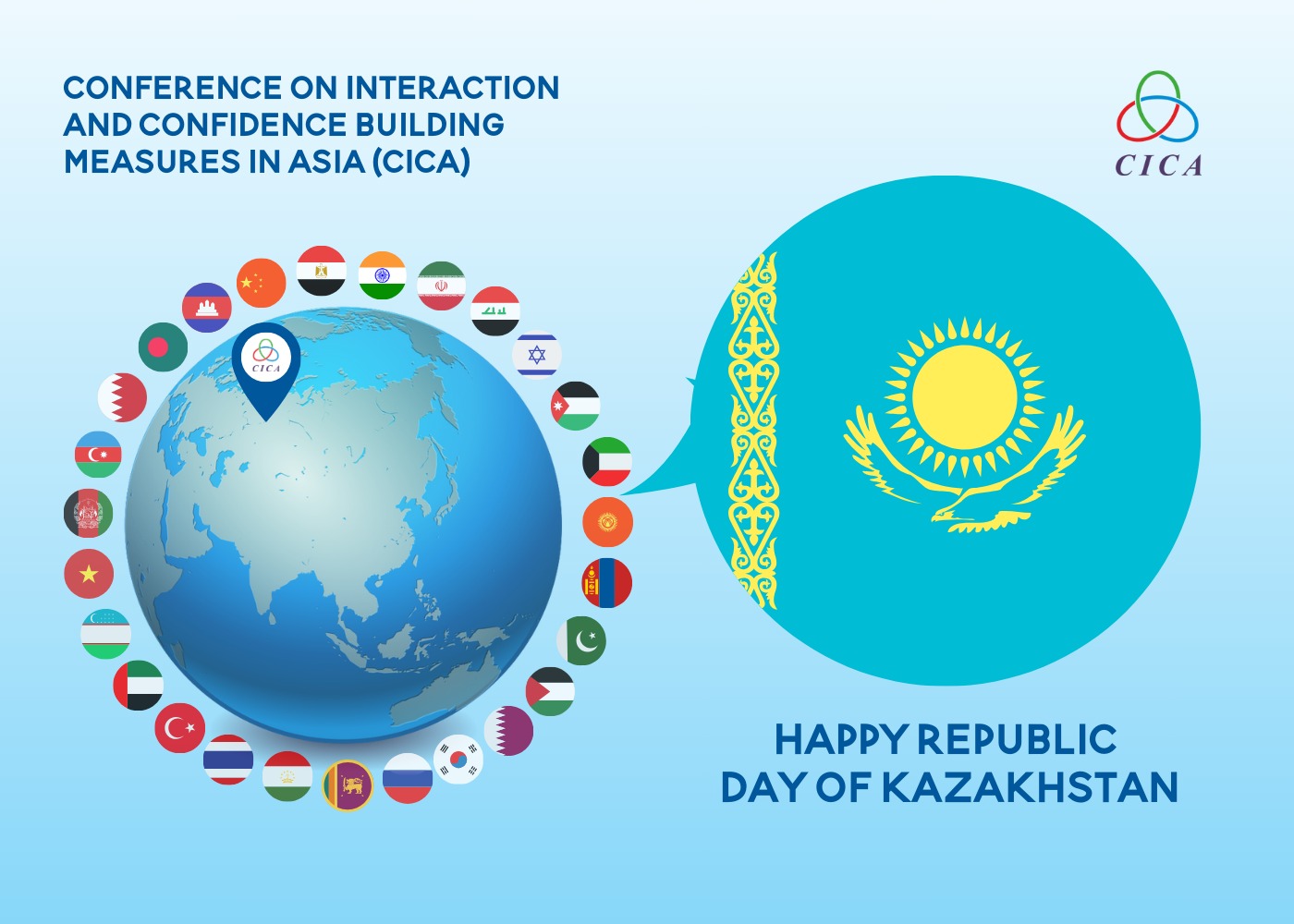 CONFERENCE ON INTERACTION AND CONFIDENCE BUILDING MEASURES IN ASIA (CICA)

CICA

CICA

HAPPY REPUBLIC DAY OF KAZAKHSTAN